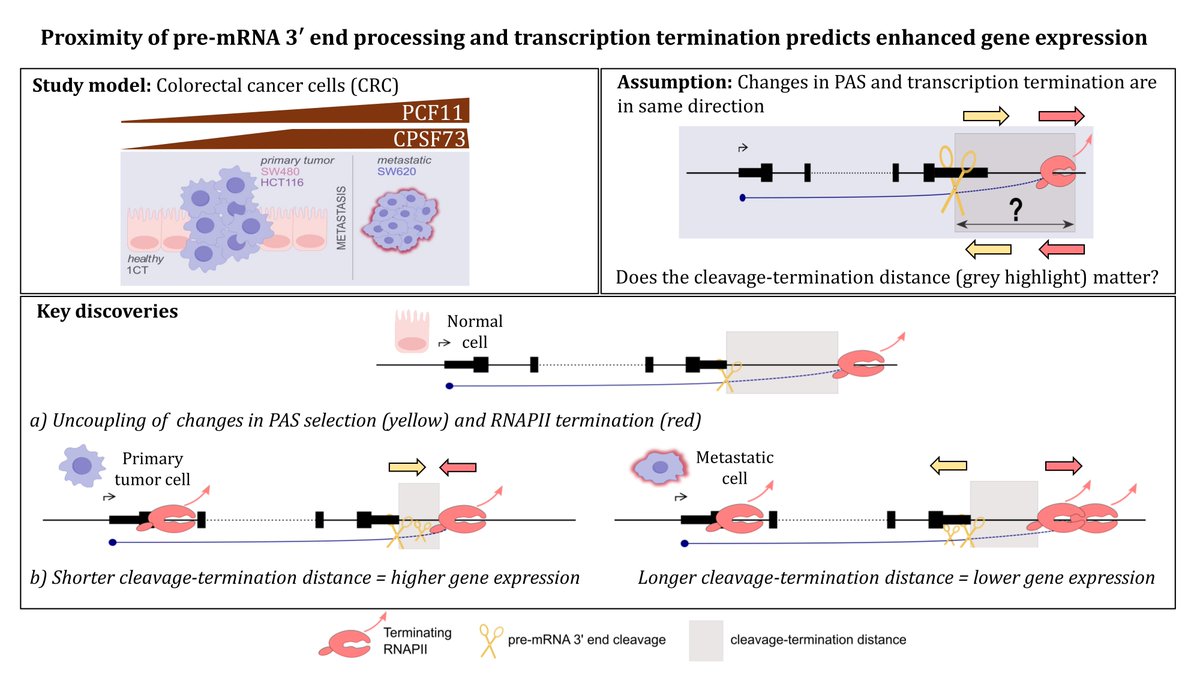 Proximity of pre-mRNA 3′ end processing and transcription termination predicts enhanced gene expression

Study model: Colorectal cancer cells (CRC)

PCF11

CPSF73

primary tumor
SW480
HCT116

metastatic
SW620

METASTASIS

healthy
1CT

Assumption: Changes in PAS and transcription termination are in same direction

?

Does the cleavage-termination distance (grey highlight) matter?

Key discoveries

Normal cell

a) Uncoupling of changes in PAS selection (yellow) and RNAPII termination (red)

Primary tumor cell

Metastatic cell

b) Shorter cleavage-termination distance = higher gene expression

Longer cleavage-termination distance = lower gene expression

Terminating RNAPII

pre-mRNA 3' end cleavage

cleavage-termination distance